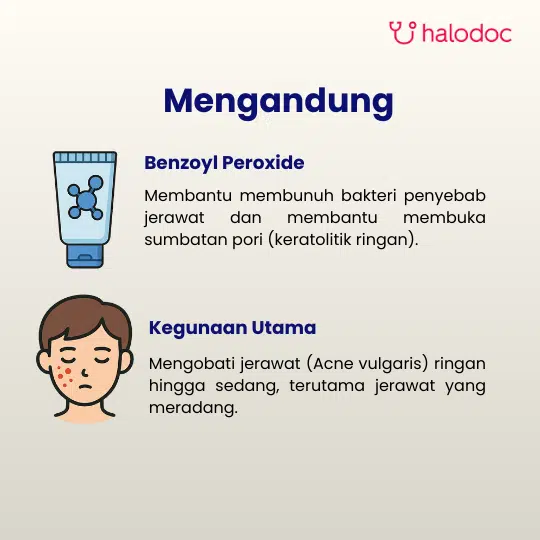 halodoc

Mengandung

Benzoyl Peroxide

Membantu membunuh bakteri penyebab jerawat dan membantu membuka sumbatan pori (keratolitik ringan).

Kegunaan Utama

Mengobati jerawat (Acne vulgaris) ringan hingga sedang, terutama jerawat yang meradang.